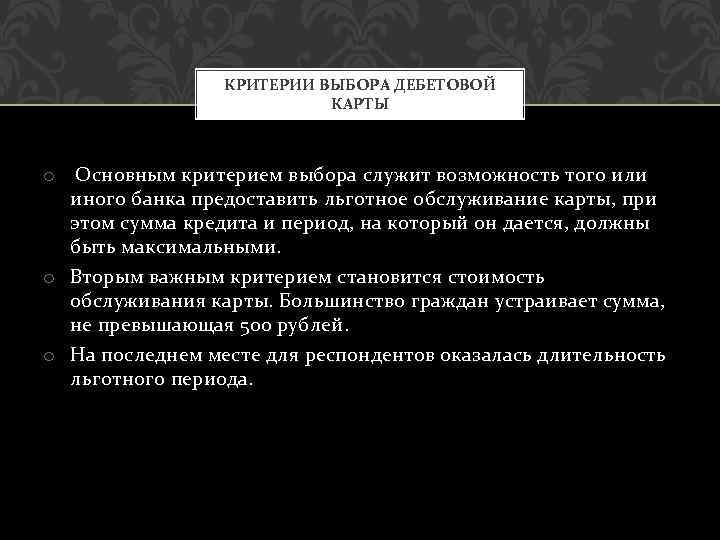 КРИТЕРИИ ВЫБОРА ДЕБЕТОВОЙ КАРТЫ

○ Основным критерием выбора служит возможность того или иного банка предоставить льготное обслуживание карты, при этом сумма кредита и период, на который он дается, должны быть максимальными.

○ Вторым важным критерием становится стоимость обслуживания карты. Большинство граждан устраивает сумма, не превышающая 500 рублей.

○ На последнем месте для респондентов оказалась длительность льготного периода.